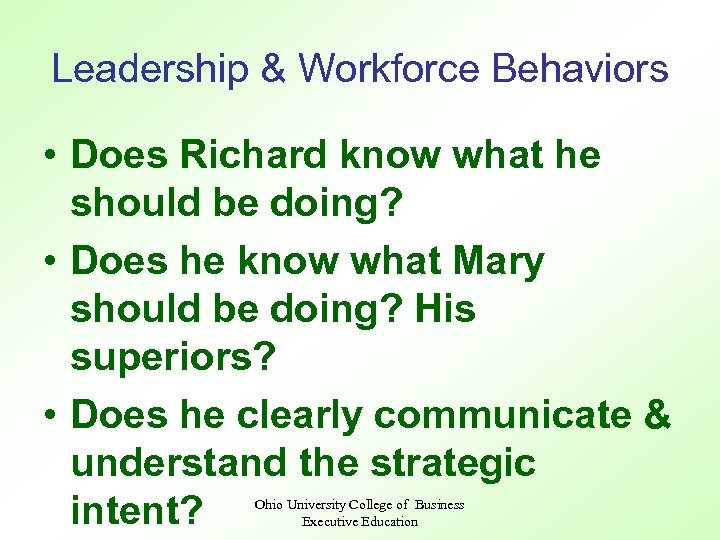 Leadership & Workforce Behaviors

• Does Richard know what he should be doing?
• Does he know what Mary should be doing? His superiors?
• Does he clearly communicate & understand the strategic intent?

Ohio University College of Business
Executive Education